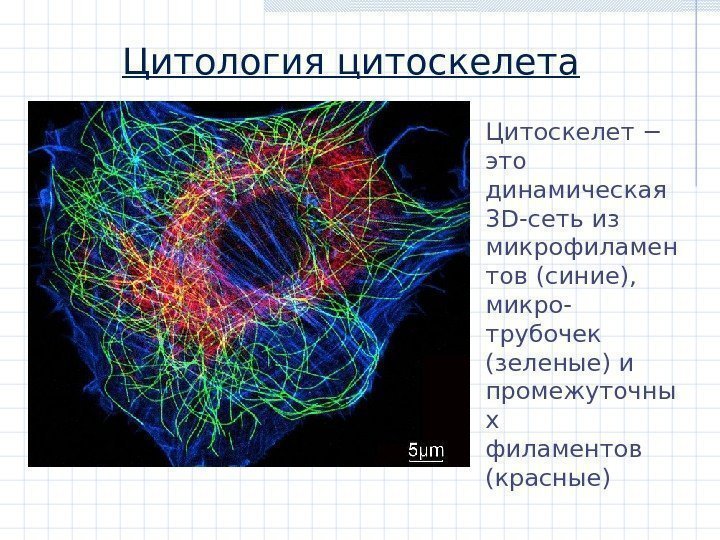 Цитология цитоскелета

5μm

Цитоскелет − это динамическая 3D-сеть из микрофиламентов (синие), микро-трубочек (зеленые) и промежуточных филаментов (красные)